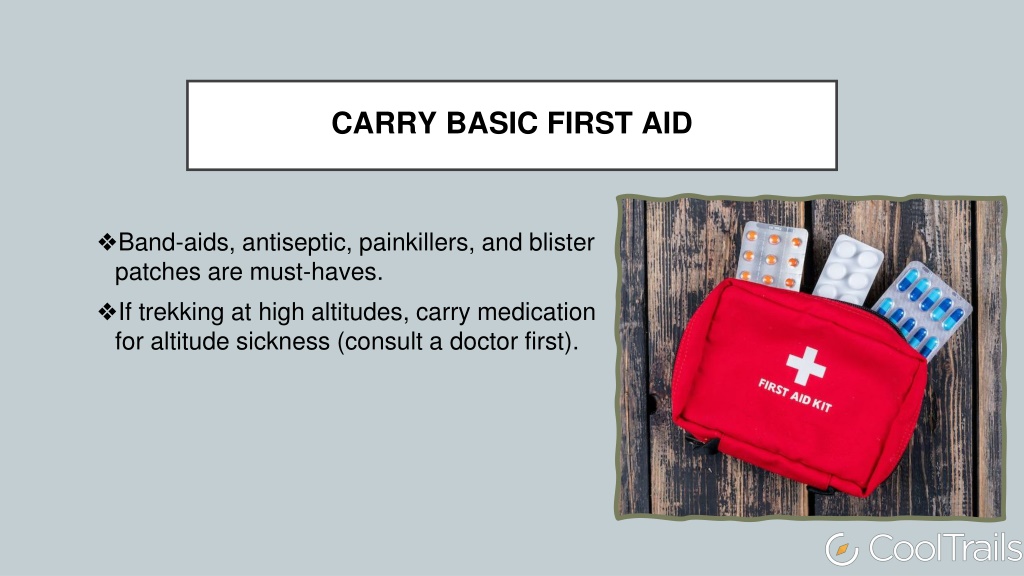 CARRY BASIC FIRST AID

❖Band-aids, antiseptic, painkillers, and blister patches are must-haves.

❖If trekking at high altitudes, carry medication for altitude sickness (consult a doctor first).

FIRST AID KIT

CoolTrails